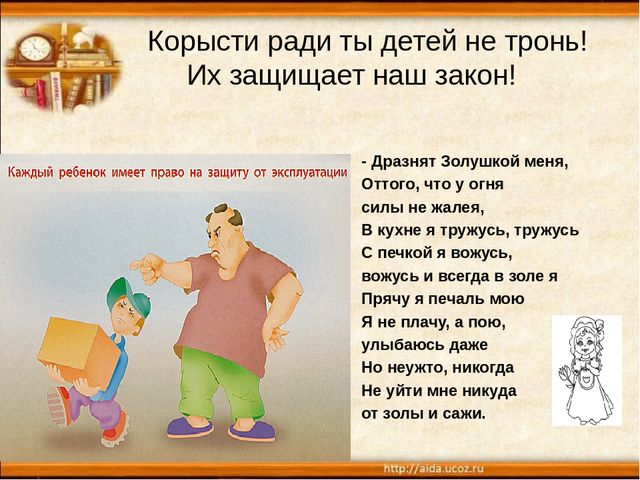 Корысти ради ты детей не тронь!
Их защищает наш закон!

Каждый ребенок имеет право на защиту от эксплуатации

- Дразнят Золушкой меня,
Оттого, что у огня
силы не жалея,
В кухне я тружусь, тружусь
С печкой я вожусь,
вожусь и всегда в золе я
Прячу я печаль мою
Я не плачу, а пою,
улыбаюсь даже
Но неужто, никогда
Не уйти мне никуда
от золы и сажи.

http://aida.ucoz.ru